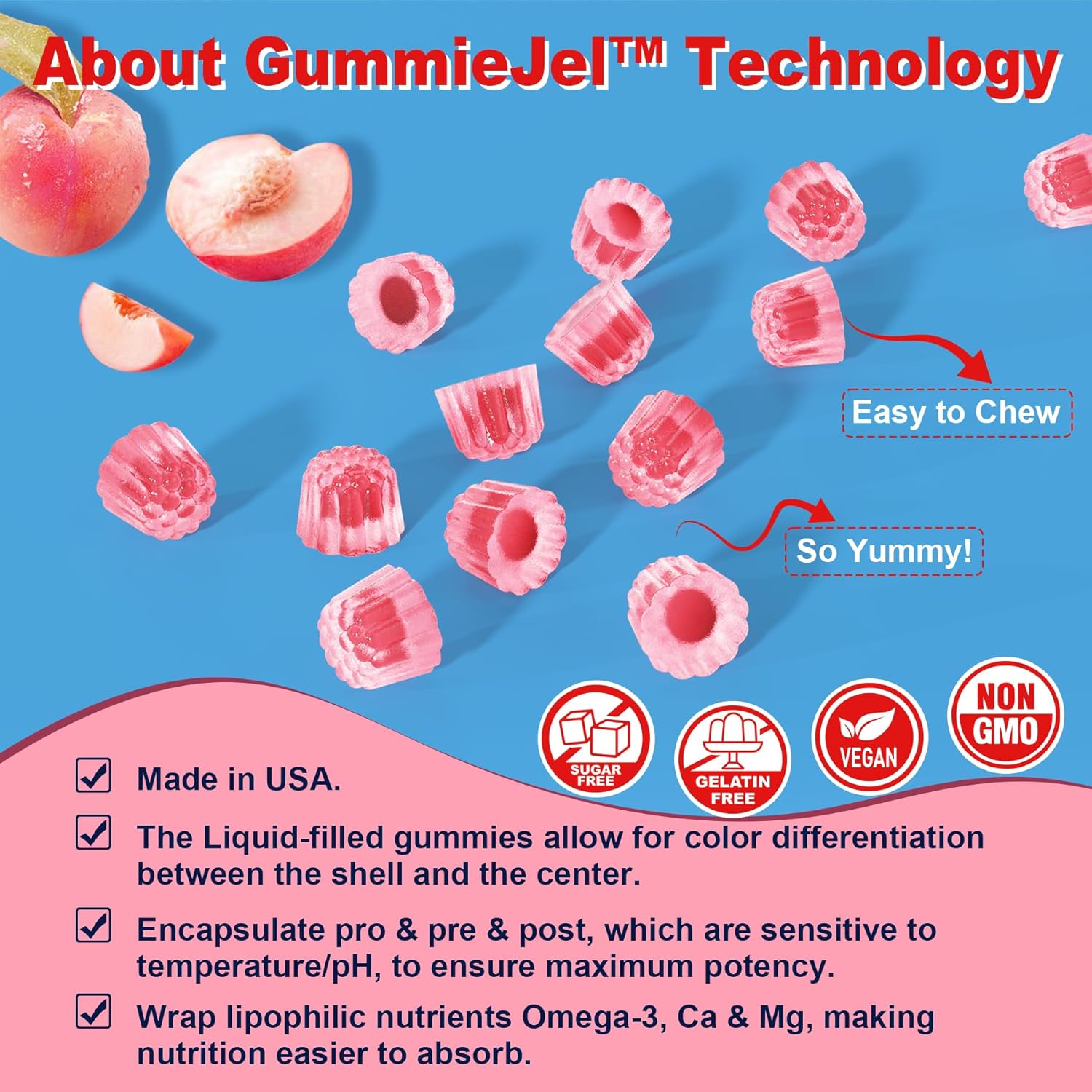 About GummieJel™ Technology

Easy to Chew

So Yummy!

SUGAR FREE

GELATIN FREE

VEGAN

NON GMO

Made in USA.

The Liquid-filled gummies allow for color differentiation between the shell and the center.

Encapsulate pro & pre & post, which are sensitive to temperature/pH, to ensure maximum potency.

Wrap lipophilic nutrients Omega-3, Ca & Mg, making nutrition easier to absorb.